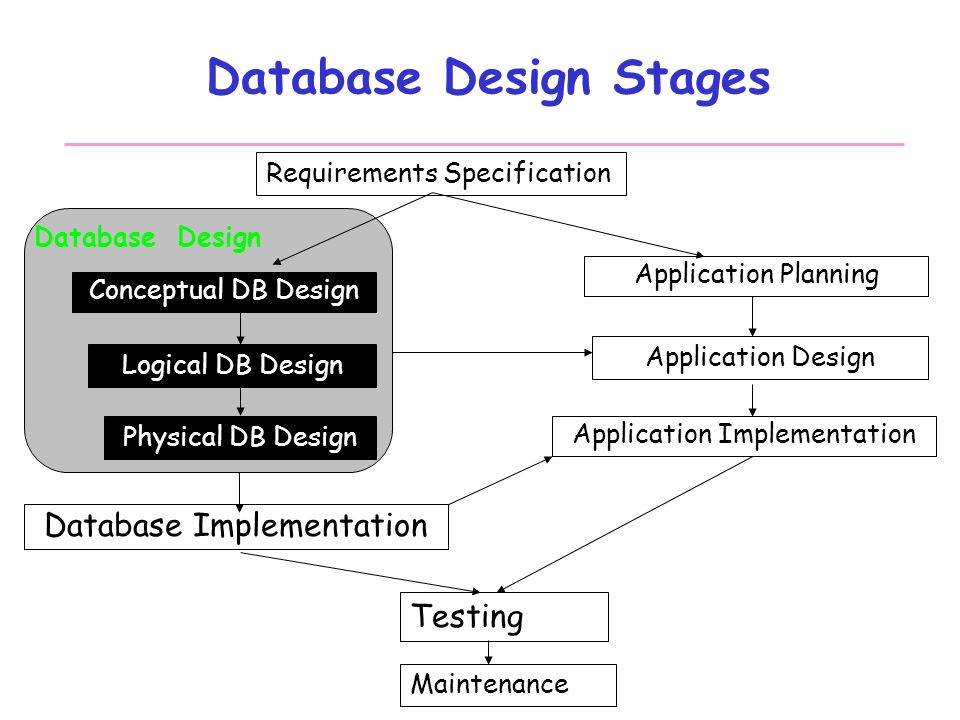 Database Design Stages

Requirements Specification

Database Design

Conceptual DB Design

Logical DB Design

Physical DB Design

Application Planning

Application Design

Application Implementation

Database Implementation

Testing

Maintenance